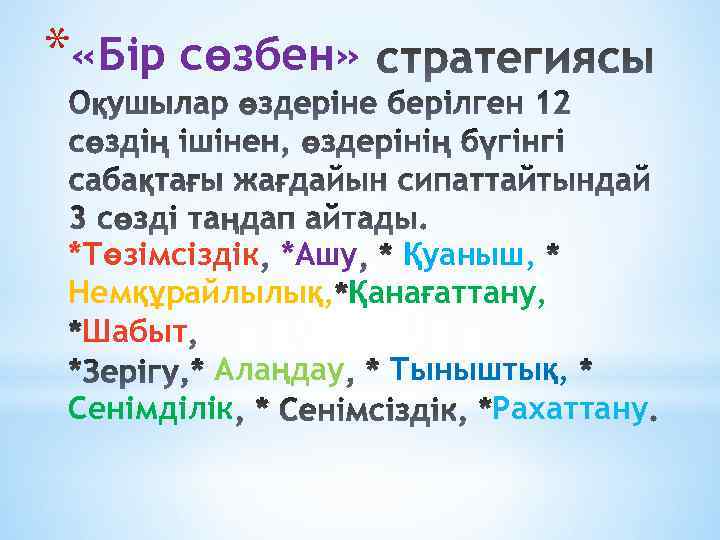 * «Бір сөзбен» стратегиясы
Оқушылар өздеріне берілген 12 сөздің ішінен, өздерінің бүгінгі сабақтағы жағдайын сипаттайтындай 3 сөзді таңдап айтады.
*Төзімсіздік, *Ашу, * Қуаныш, * Немқұрайлылық,*Қанағаттану, *Шабыт,
*Зерігу,* Алаңдау, * Тыныштық, * Сенімділік, * Сенімсіздік, *Рахаттану.